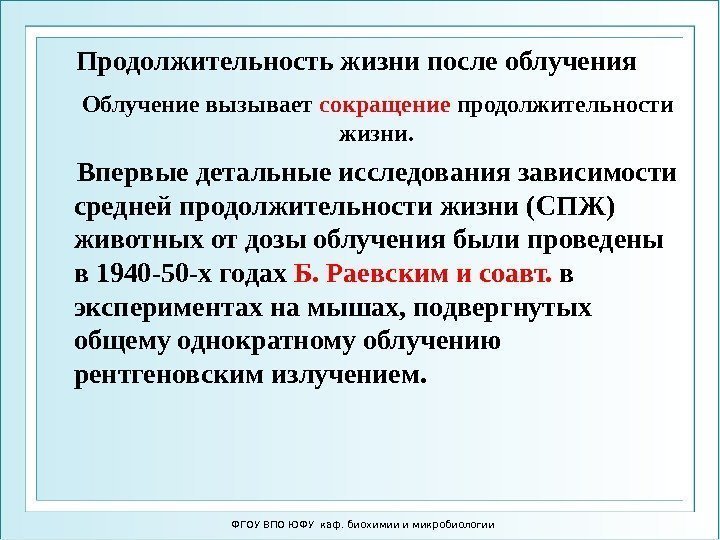 Продолжительность жизни после облучения

Облучение вызывает сокращение продолжительности жизни.

Впервые детальные исследования зависимости средней продолжительности жизни (СПЖ) животных от дозы облучения были проведены в 1940-50-х годах Б. Раевским и соавт. в экспериментах на мышах, подвергнутых общему однократному облучению рентгеновским излучением.

ФГОУ ВПО ЮФУ каф. биохимии и микробиологии